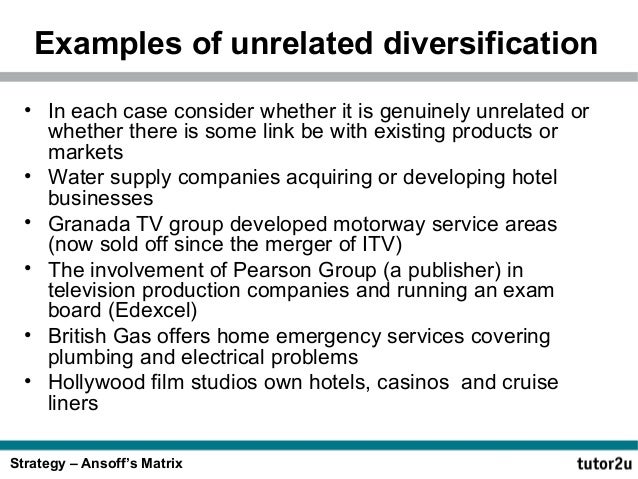 Examples of unrelated diversification

• In each case consider whether it is genuinely unrelated or whether there is some link be with existing products or markets
• Water supply companies acquiring or developing hotel businesses
• Granada TV group developed motorway service areas (now sold off since the merger of ITV)
• The involvement of Pearson Group (a publisher) in television production companies and running an exam board (Edexcel)
• British Gas offers home emergency services covering plumbing and electrical problems
• Hollywood film studios own hotels, casinos and cruise liners

Strategy – Ansoff's Matrix

tutor2u